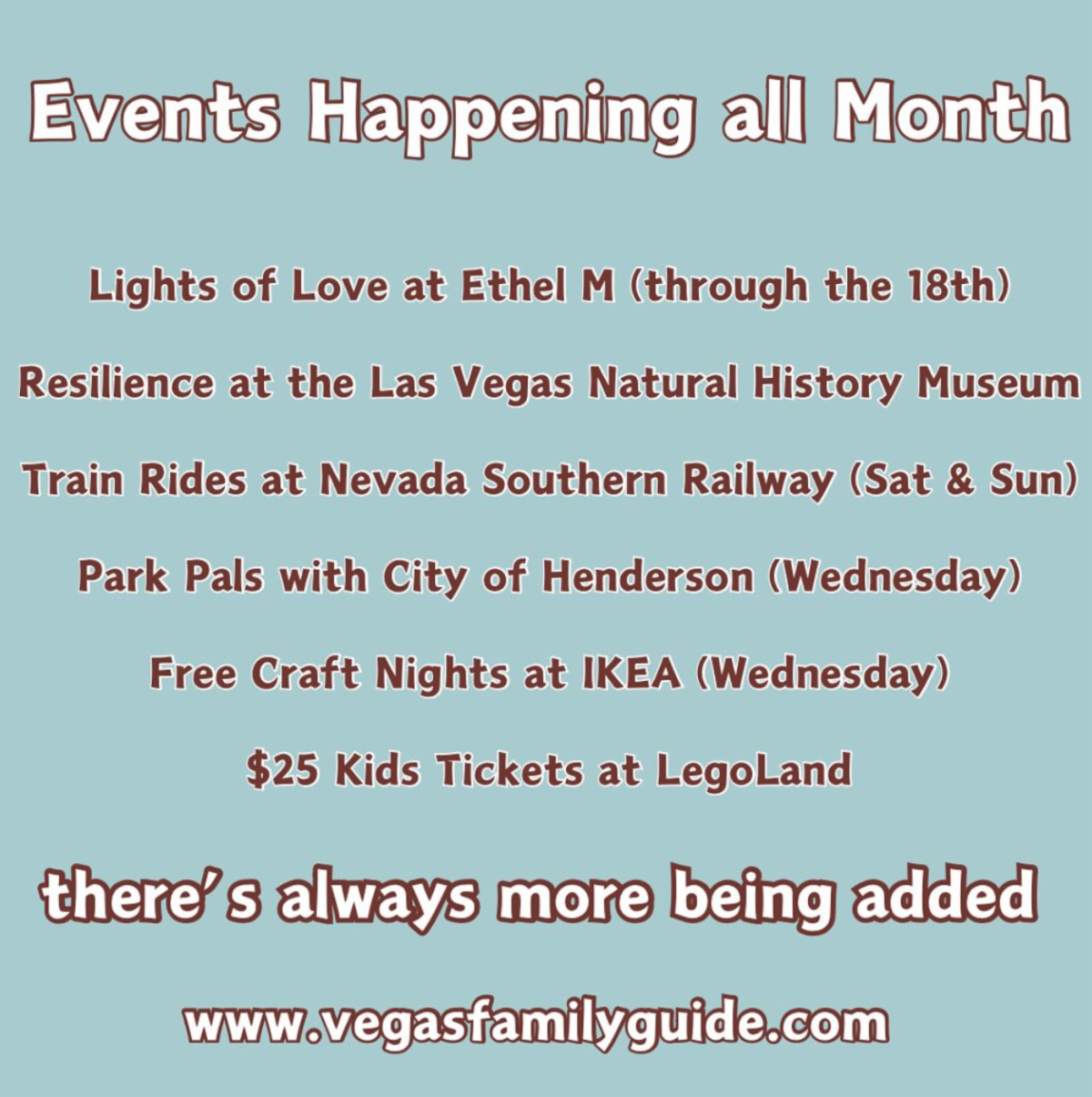 Events Happening all Month

Lights of Love at Ethel M (through the 18th)

Resilience at the Las Vegas Natural History Museum

Train Rides at Nevada Southern Railway (Sat & Sun)

Park Pals with City of Henderson (Wednesday)

Free Craft Nights at IKEA (Wednesday)

$25 Kids Tickets at LegoLand

there's always more being added

www.vegasfamilyguide.com